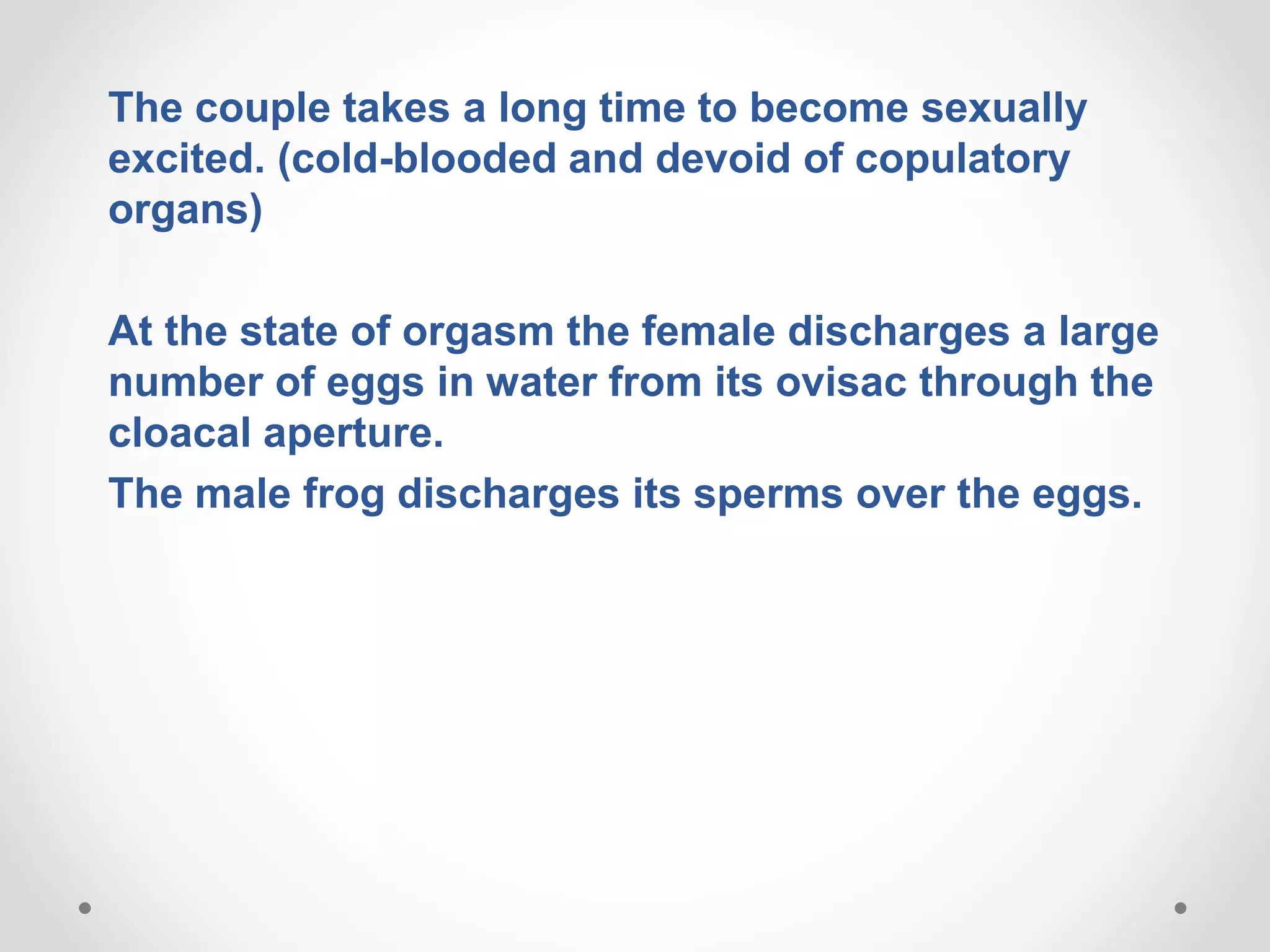 The couple takes a long time to become sexually excited. (cold-blooded and devoid of copulatory organs)

At the state of orgasm the female discharges a large number of eggs in water from its ovisac through the cloacal aperture.

The male frog discharges its sperms over the eggs.